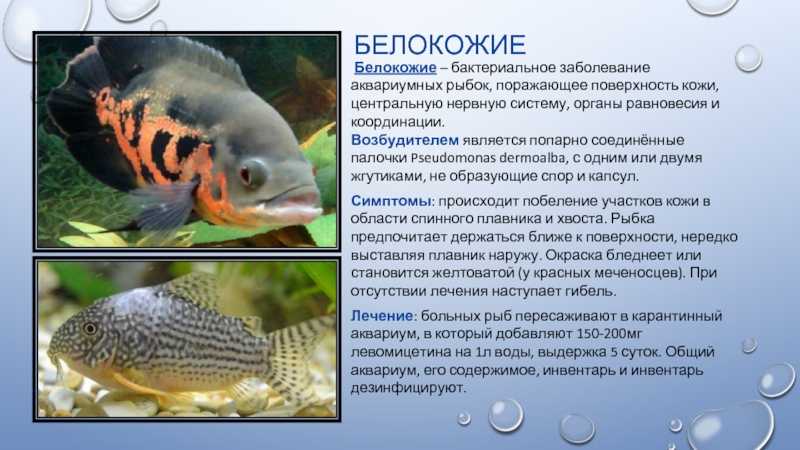 БЕЛОКОЖИЕ

Белокожие – бактериальное заболевание аквариумных рыбок, поражающее поверхность кожи, центральную нервную систему, органы равновесия и координации.

Возбудителем является попарно соединённые палочки Pseudomonas dermoalba, с одним или двумя жгутиками, не образующие спор и капсул.

Симптомы: происходит побеление участков кожи в области спинного плавника и хвоста. Рыбка предпочитает держаться ближе к поверхности, нередко выставляя плавник наружу. Окраска бледнеет или становится желтоватой (у красных меченосцев). При отсутствии лечения наступает гибель.

Лечение: больных рыб пересаживают в карантинный аквариум, в который добавляют 150-200мг левомицетина на 1л воды, выдержка 5 суток. Общий аквариум, его содержимое, инвентарь и инвентарь дезинфицируют.